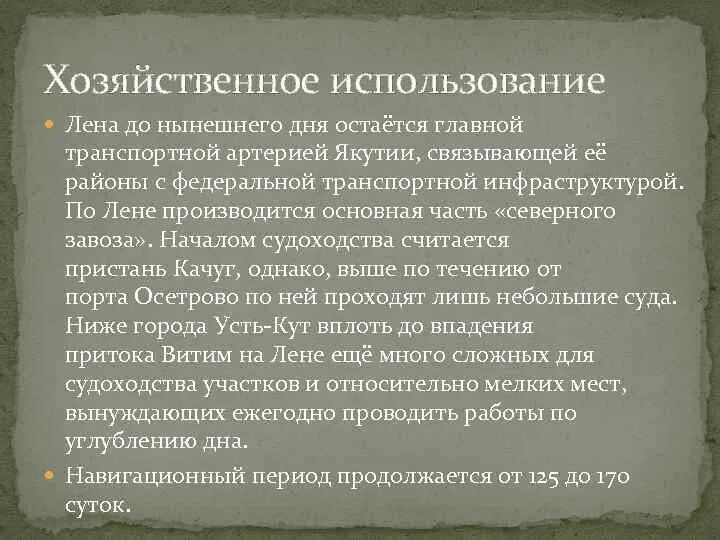 Хозяйственное использование

Лена до нынешнего дня остаётся главной транспортной артерией Якутии, связывающей её районы с федеральной транспортной инфраструктурой. По Лене производится основная часть «северного завоза». Началом судоходства считается пристань Качуг, однако, выше по течению от порта Осетрово по ней проходят лишь небольшие суда. Ниже города Усть-Кут вплоть до впадения притока Витим на Лене ещё много сложных для судоходства участков и относительно мелких мест, вынуждающих ежегодно проводить работы по углублению дна.

Навигационный период продолжается от 125 до 170 суток.